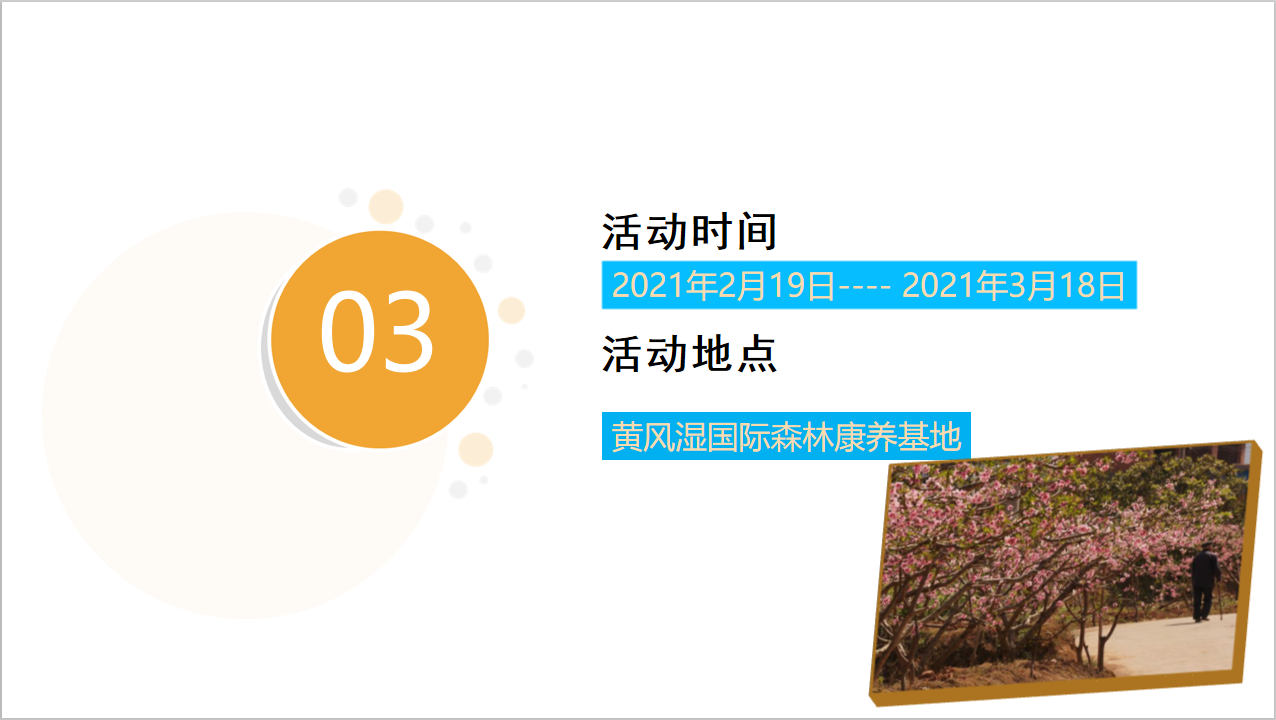 03

活动时间

2021年2月19日---- 2021年3月18日

活动地点

黄风湿国际森林康养基地